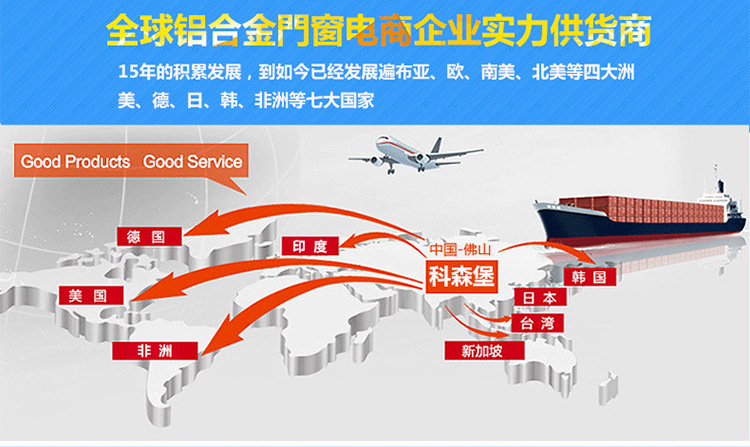 全球铝合金門窗电商企业实力供货商

15年的积累发展，到如今已经发展遍布亚、欧、南美、北美等四大洲
美、德、日、韩、非洲等七大国家

Good Products Good Service

德国

印度

中国-佛山

科森堡

韩国

美国

日本

台湾

非洲

新加坡